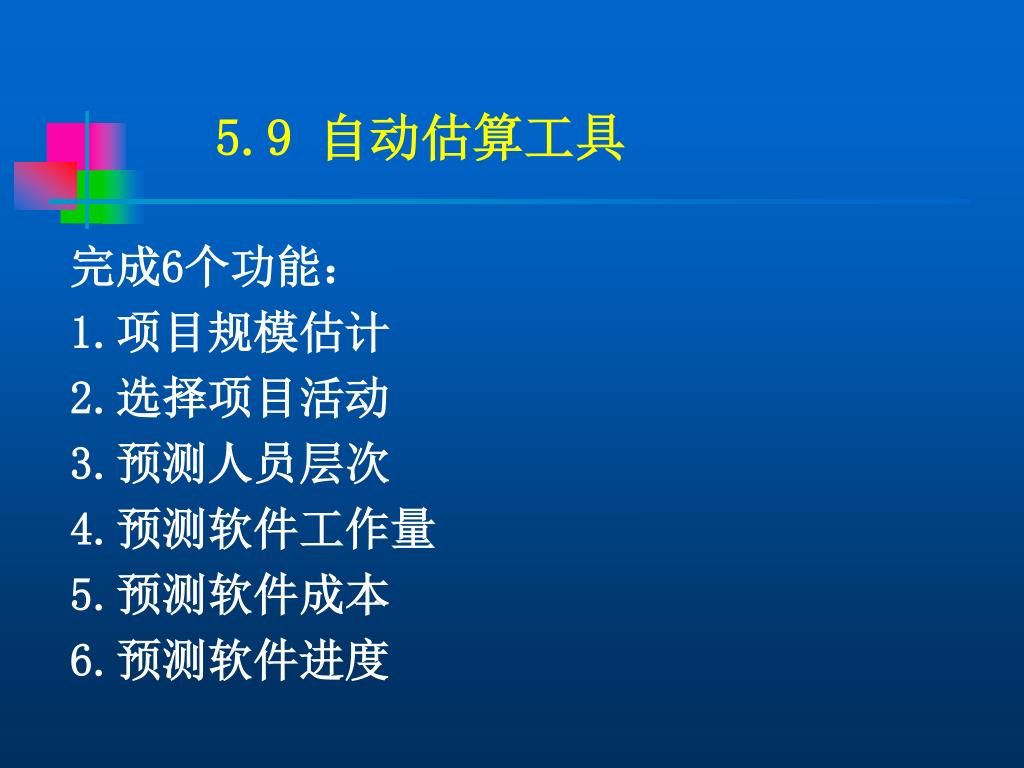 5.9 自动估算工具

完成6个功能：
1.项目规模估计
2.选择项目活动
3.预测人员层次
4.预测软件工作量
5.预测软件成本
6.预测软件进度